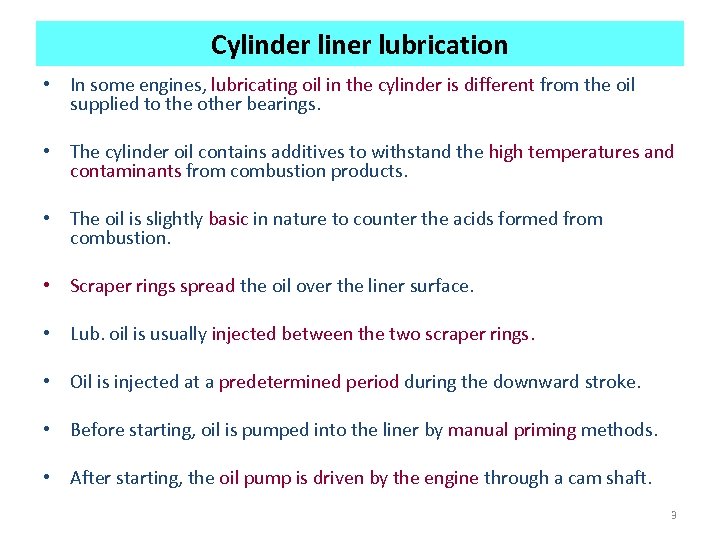 Cylinder liner lubrication

• In some engines, lubricating oil in the cylinder is different from the oil supplied to the other bearings.

• The cylinder oil contains additives to withstand the high temperatures and contaminants from combustion products.

• The oil is slightly basic in nature to counter the acids formed from combustion.

• Scraper rings spread the oil over the liner surface.

• Lub. oil is usually injected between the two scraper rings.

• Oil is injected at a predetermined period during the downward stroke.

• Before starting, oil is pumped into the liner by manual priming methods.

• After starting, the oil pump is driven by the engine through a cam shaft.

9